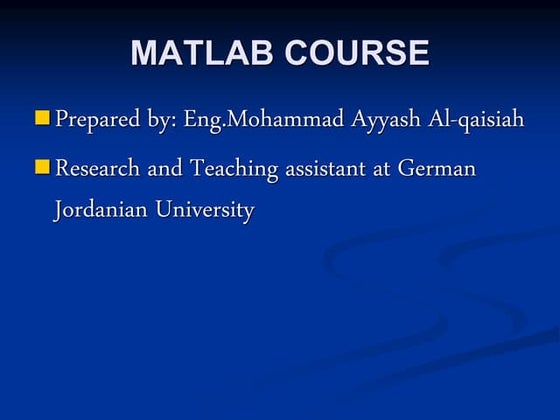 MATLAB COURSE

Prepared by: Eng.Mohammad Ayyash Al-qaisiah

Research and Teaching assistant at German Jordanian University